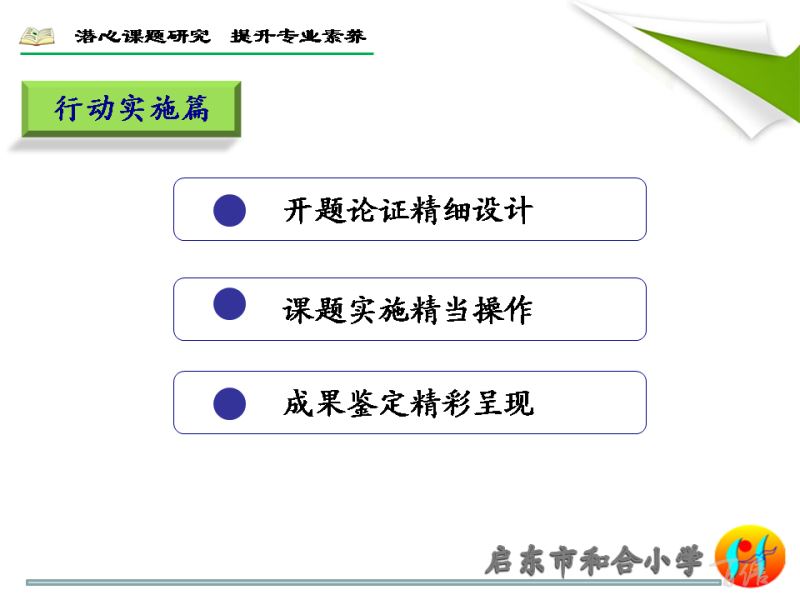 潜心课题研究　提升专业素养

行动实施篇

开题论证精细设计

课题实施精当操作

成果鉴定精彩呈现

启东市和合小学